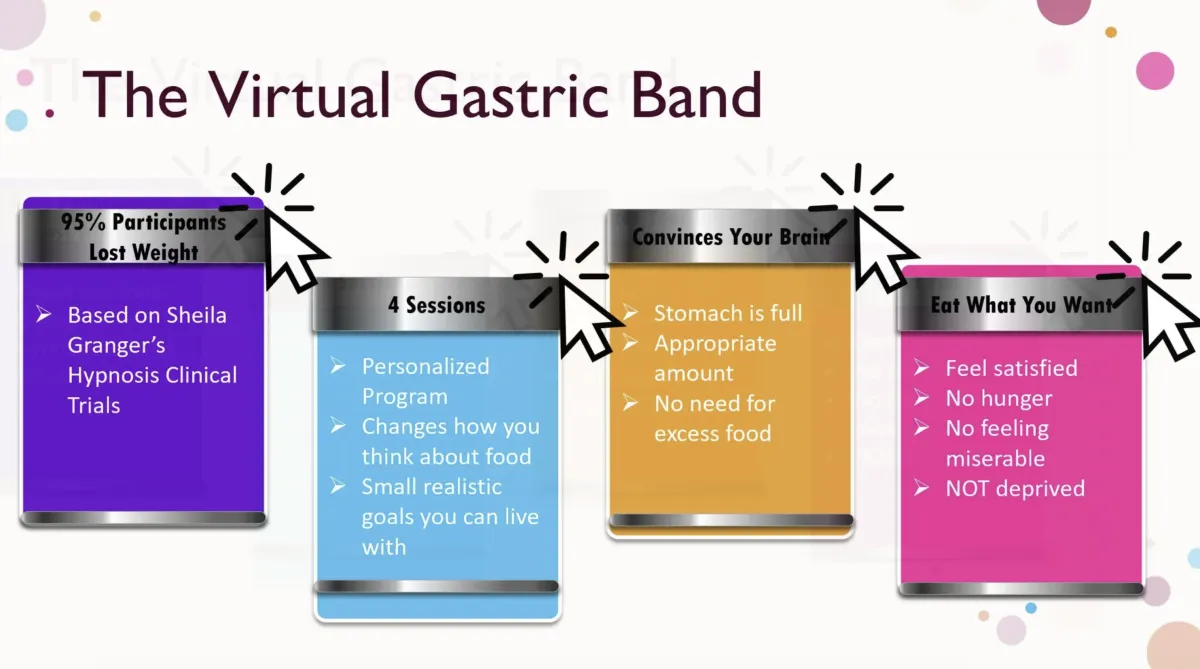 . The Virtual Gastric Band

95% Participants Lost Weight

➢ Based on Sheila Granger's Hypnosis Clinical Trials

4 Sessions

➢ Personalized Program
➢ Changes how you think about food
➢ Small realistic goals you can live with

Convinces Your Brain

➢ Stomach is full
➢ Appropriate amount
➢ No need for excess food

Eat What You Want

➢ Feel satisfied
➢ No hunger
➢ No feeling miserable
➢ NOT deprived